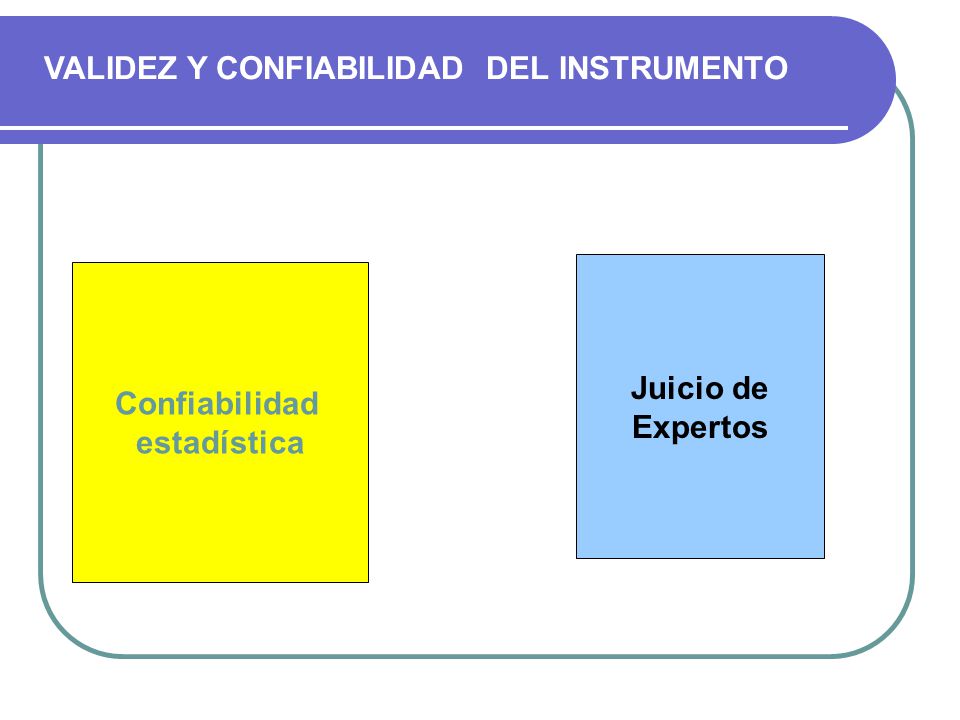 VALIDEZ Y CONFIABILIDAD DEL INSTRUMENTO

Confiabilidad estadística

Juicio de Expertos